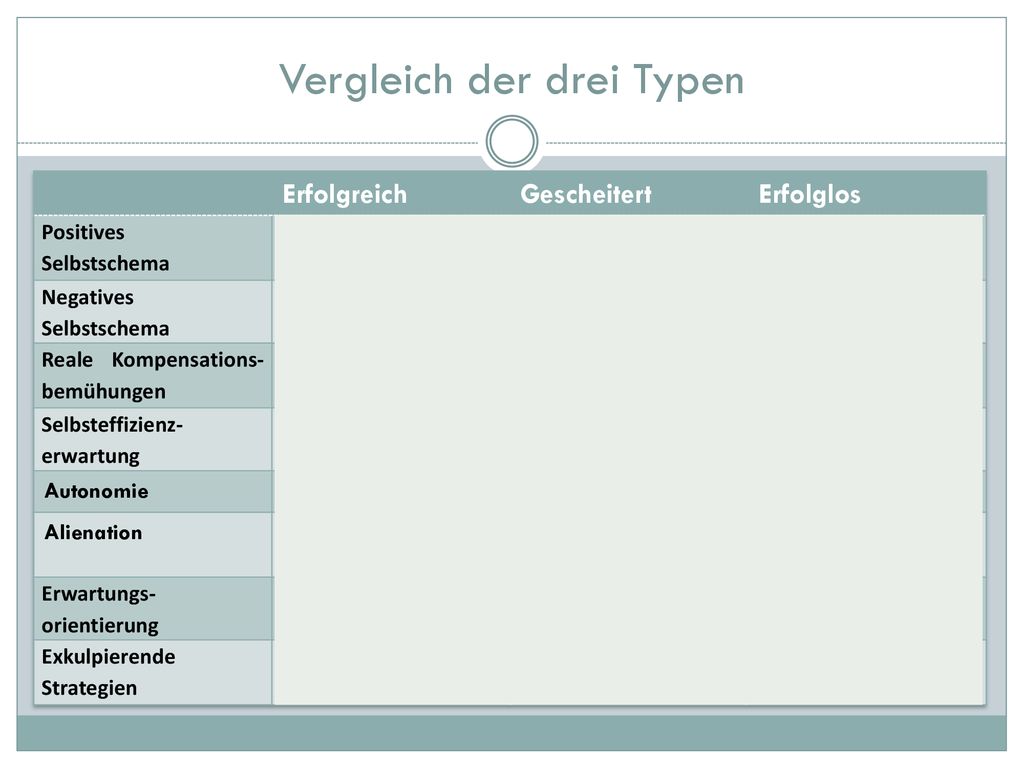 Vergleich der drei Typen

| | Erfolgreich | Gescheitert | Erfolglos |
|---|---|---|---|
| Positives Selbstschema | | | |
| Negatives Selbstschema | | | |
| Reale Kompensationsbemühungen | | | |
| Selbsteffizienzerwartung | | | |
| Autonomie | | | |
| Alienation | | | |
| Erwartungsorientierung | | | |
| Exkulpierende Strategien | | | |